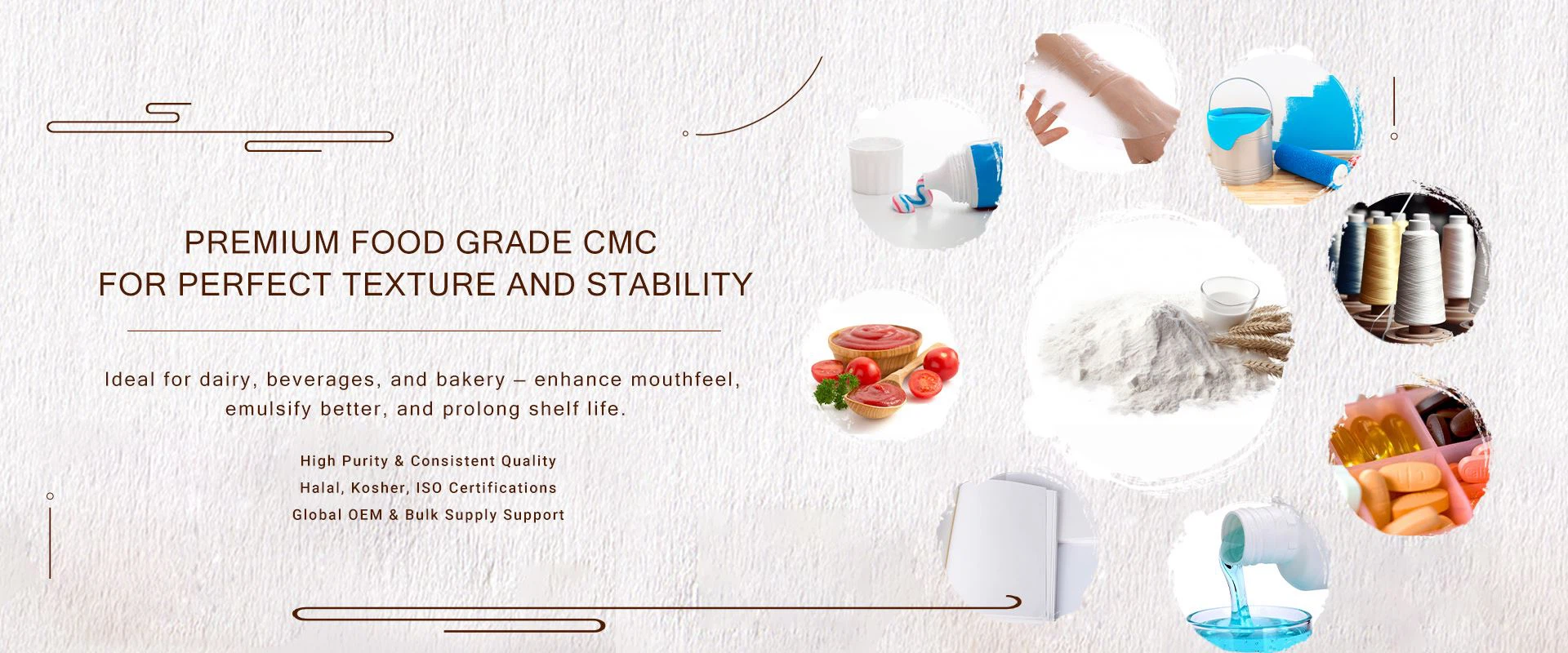 PREMIUM FOOD GRADE CMC
FOR PERFECT TEXTURE AND STABILITY

Ideal for dairy, beverages, and bakery – enhance mouthfeel, emulsify better, and prolong shelf life.

High Purity & Consistent Quality
Halal, Kosher, ISO Certifications
Global OEM & Bulk Supply Support